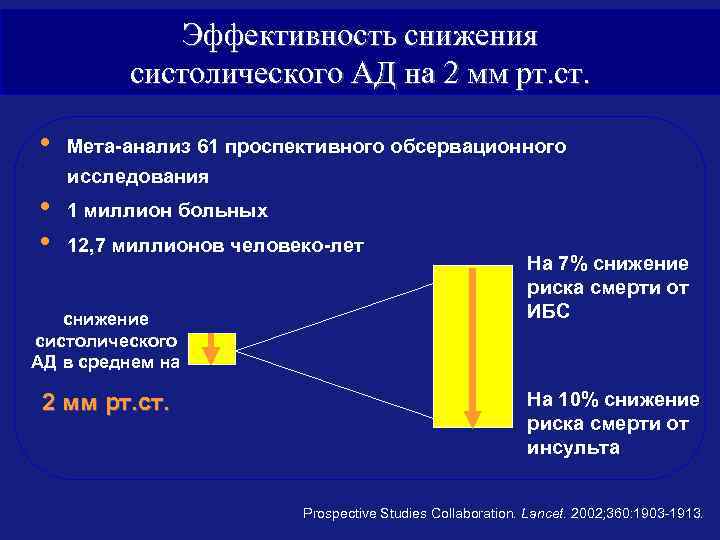 Эффективность снижения систолического АД на 2 мм рт.ст.

• Мета-анализ 61 проспективного обсервационного исследования
• 1 миллион больных
• 12,7 миллионов человеко-лет

снижение систолического АД в среднем на

2 мм рт.ст.

На 7% снижение риска смерти от ИБС

На 10% снижение риска смерти от инсульта

Prospective Studies Collaboration. Lancet. 2002;360:1903-1913.